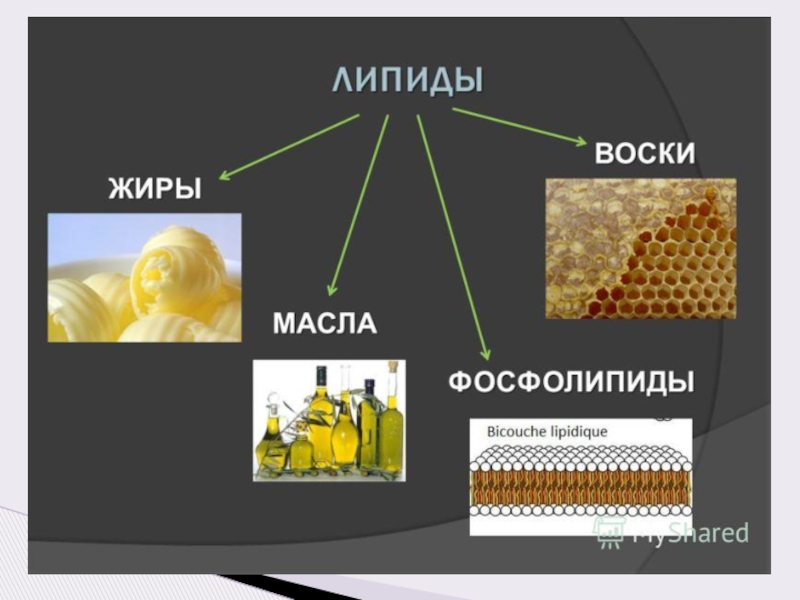 ЛИПИДЫ

ЖИРЫ

МАСЛА

ФОСФОЛИПИДЫ

ВОСКИ

Bicouche lipidique

MyShared